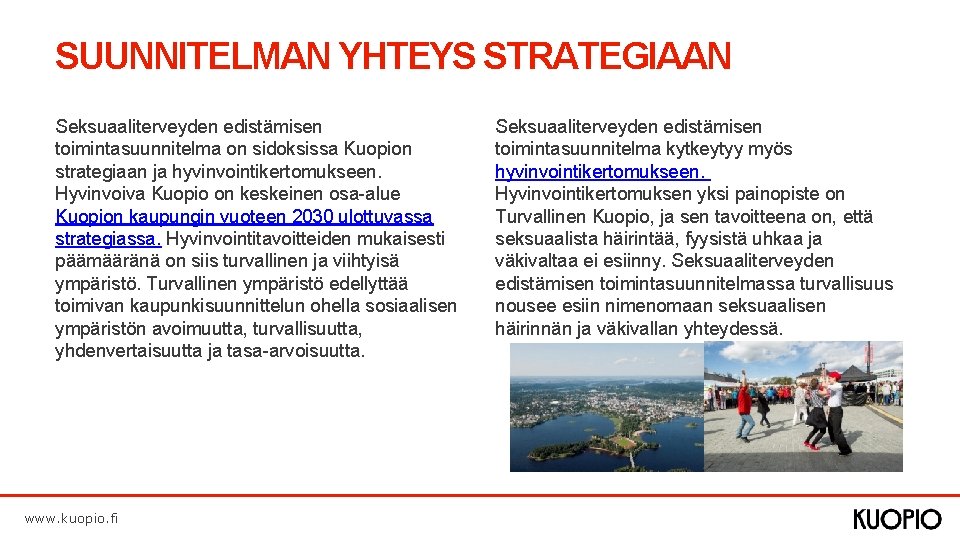 SUUNNITELMAN YHTEYS STRATEGIAAN

Seksuaaliterveyden edistämisen toimintasuunnitelma on sidoksissa Kuopion strategiaan ja hyvinvointikertomukseen. Hyvinvoiva Kuopio on keskeinen osa-alue Kuopion kaupungin vuoteen 2030 ulottuvassa strategiassa. Hyvinvointitavoitteiden mukaisesti päämääränä on siis turvallinen ja viihtyisä ympäristö. Turvallinen ympäristö edellyttää toimivan kaupunkisuunnittelun ohella sosiaalisen ympäristön avoimuutta, turvallisuutta, yhdenvertaisuutta ja tasa-arvoisuutta.

Seksuaaliterveyden edistämisen toimintasuunnitelma kytkeytyy myös hyvinvointikertomukseen. Hyvinvointikertomuksen yksi painopiste on Turvallinen Kuopio, ja sen tavoitteena on, että seksuaalista häirintää, fyysistä uhkaa ja väkivaltaa ei esiinny. Seksuaaliterveyden edistämisen toimintasuunnitelmassa turvallisuus nousee esiin nimenomaan seksuaalisen häirinnän ja väkivallan yhteydessä.

www.kuopio.fi

KUOPIO